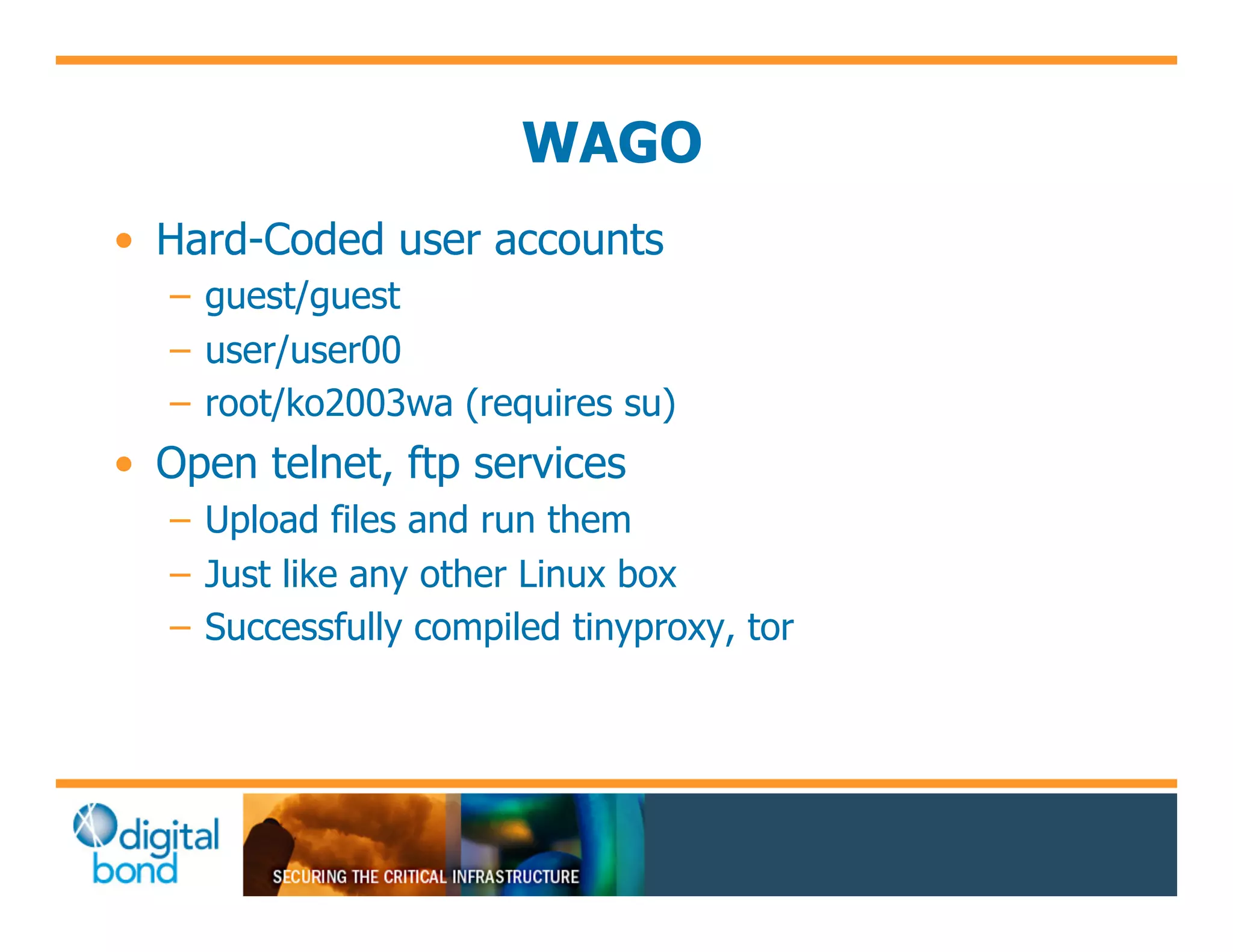 WAGO

• Hard-Coded user accounts
  – guest/guest
  – user/user00
  – root/ko2003wa (requires su)
• Open telnet, ftp services
  – Upload files and run them
  – Just like any other Linux box
  – Successfully compiled tinyproxy, tor

digital bond

SECURING THE CRITICAL INFRASTRUCTURE